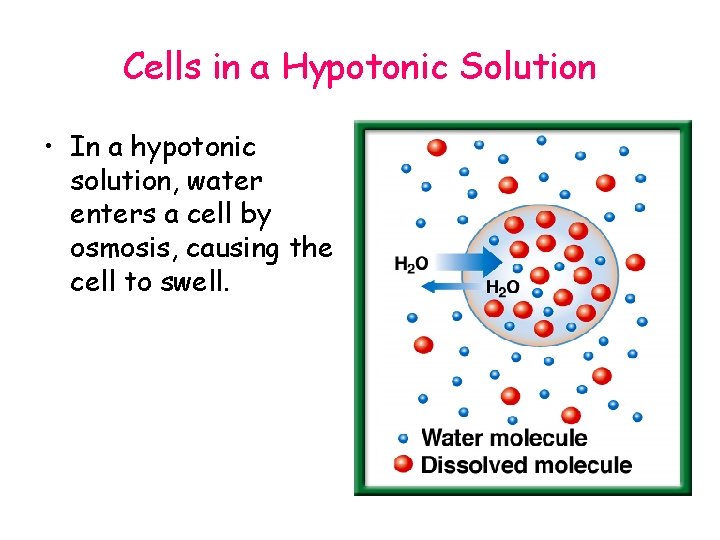 Cells in a Hypotonic Solution

• In a hypotonic solution, water enters a cell by osmosis, causing the cell to swell.

$H_2O$

$H_2O$

Water molecule

Dissolved molecule